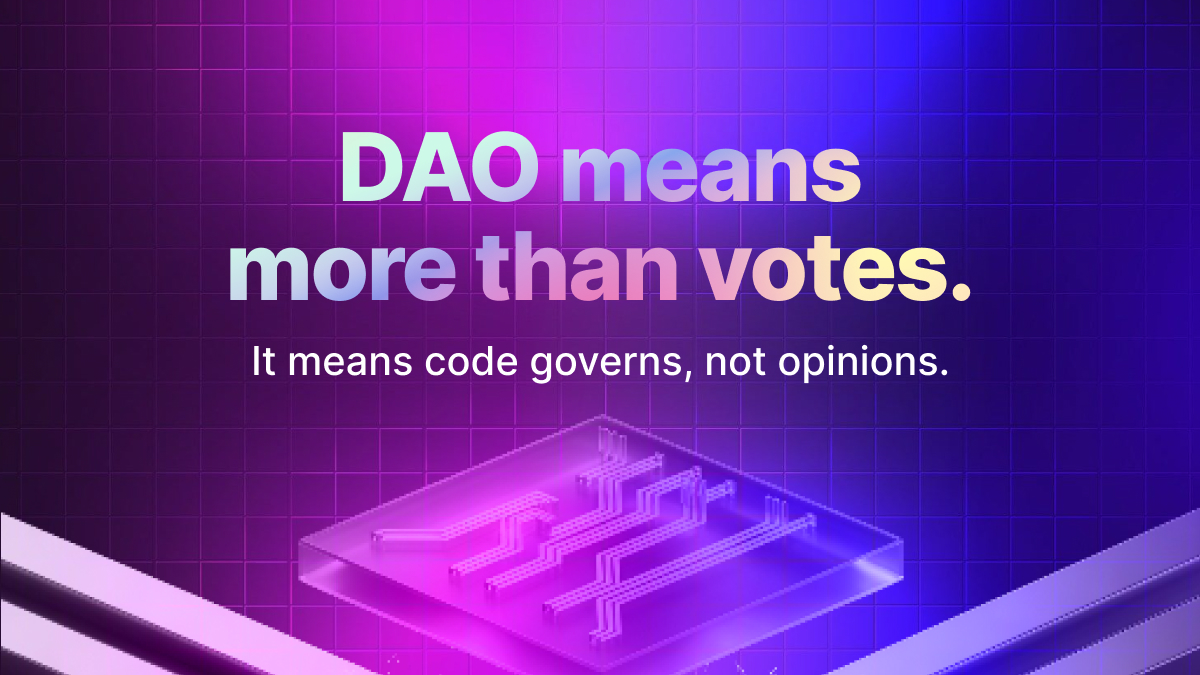 DAO means more than votes.

It means code governs, not opinions.